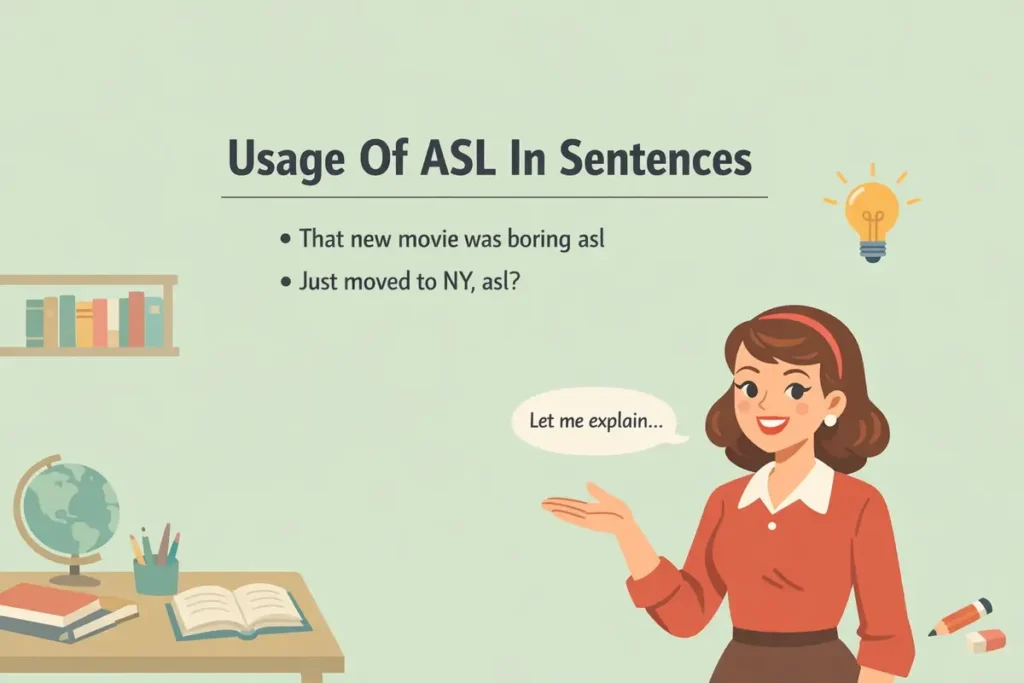 Usage Of ASL In Sentences

• That new movie was boring asl
• Just moved to NY, asl?

Let me explain...